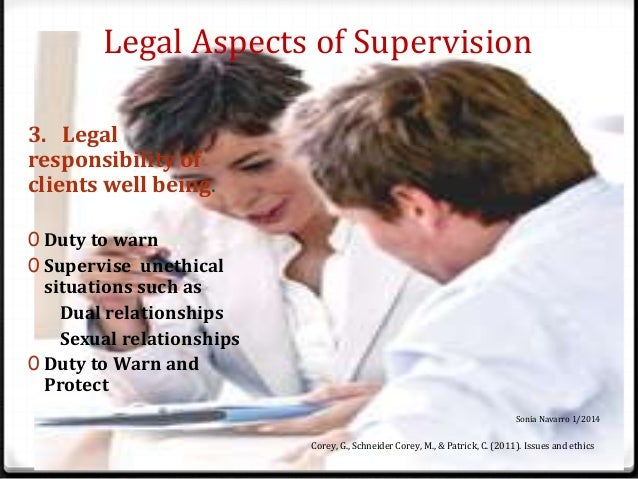 Legal Aspects of Supervision

3. Legal responsibility of clients well being.

0 Duty to warn
0 Supervise unethical situations such as
Dual relationships
Sexual relationships
0 Duty to Warn and Protect

Sonia Navarro 1/2014

Corey, G., Schneider Corey, M., & Patrick, C. (2011). Issues and ethics